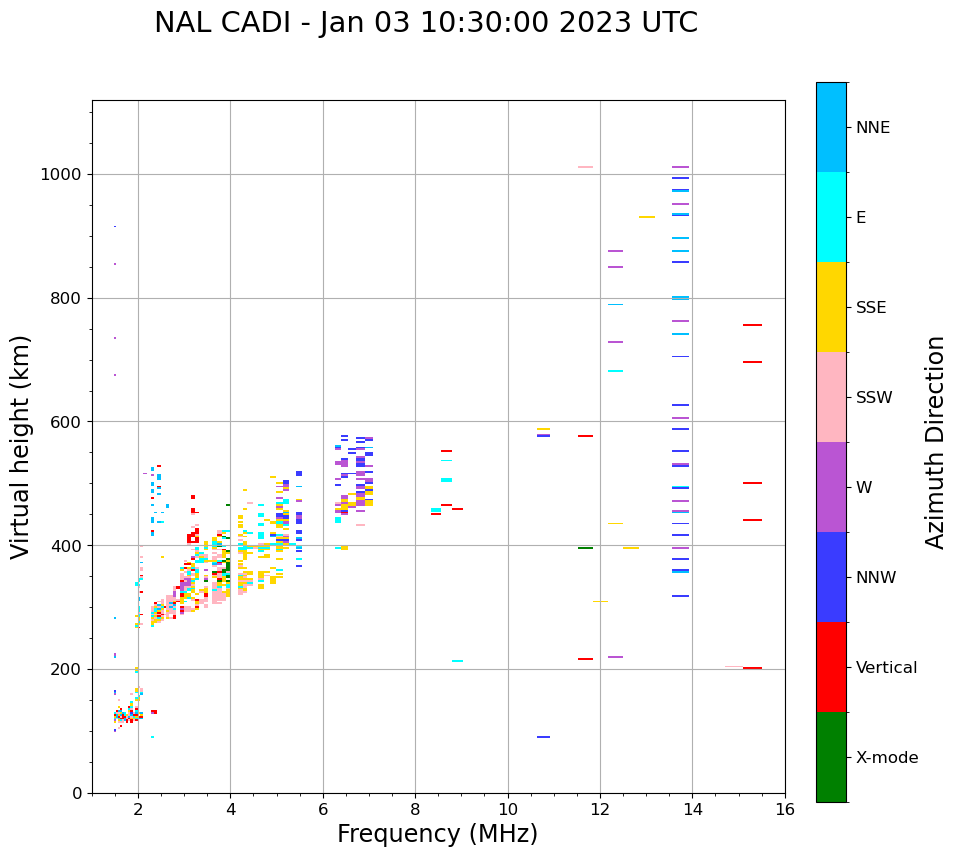 NAL CADI - Jan 03 10:30:00 2023 UTC

Virtual height (km)

1000
800
600
400
200
0

2
4
6
8
10
12
14
16

Frequency (MHz)

NNE
E
SSE
SSW
W
NNW
Vertical
X-mode

Azimuth Direction